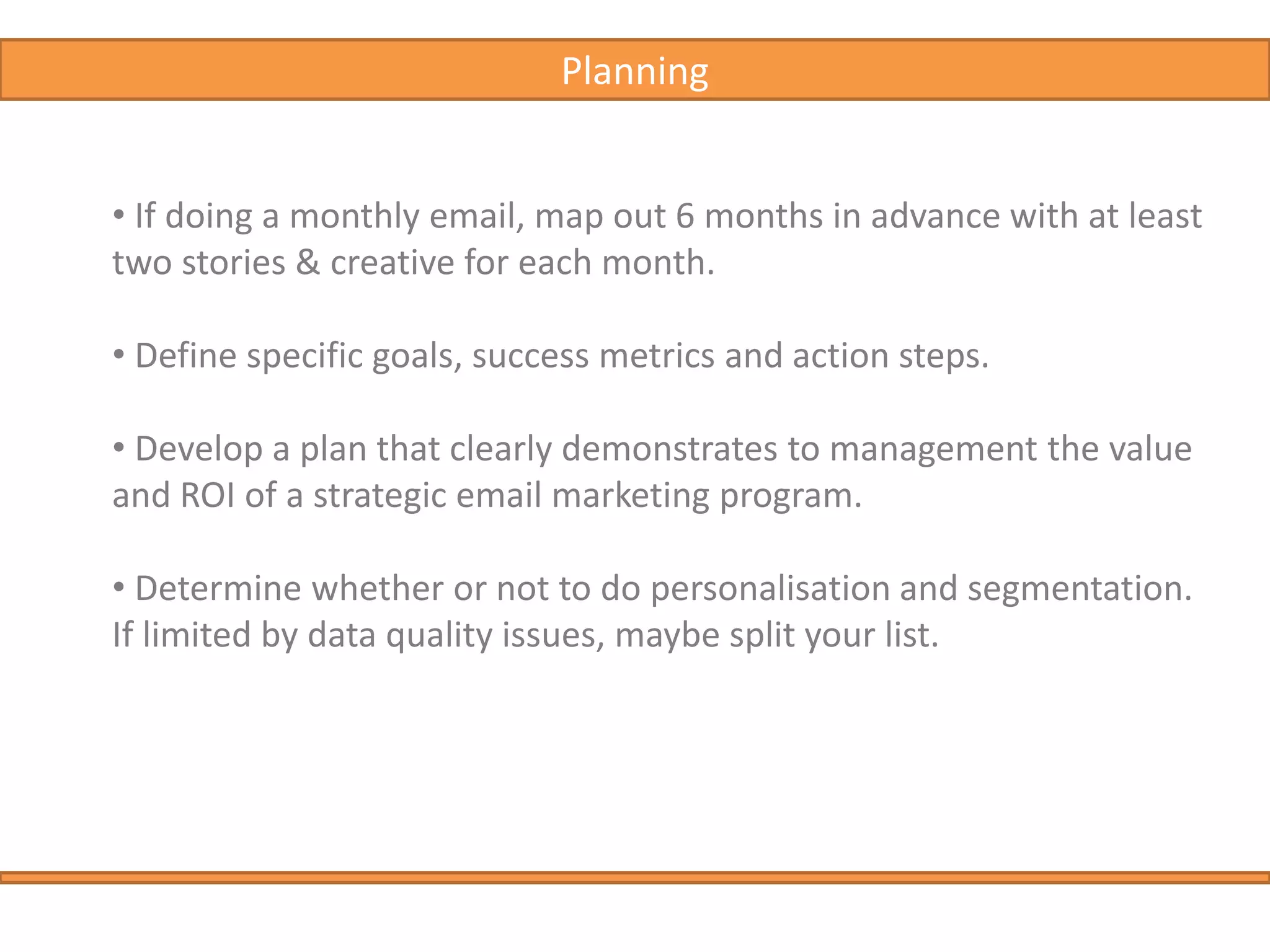 Planning

• If doing a monthly email, map out 6 months in advance with at least two stories & creative for each month.

• Define specific goals, success metrics and action steps.

• Develop a plan that clearly demonstrates to management the value and ROI of a strategic email marketing program.

• Determine whether or not to do personalisation and segmentation. If limited by data quality issues, maybe split your list.